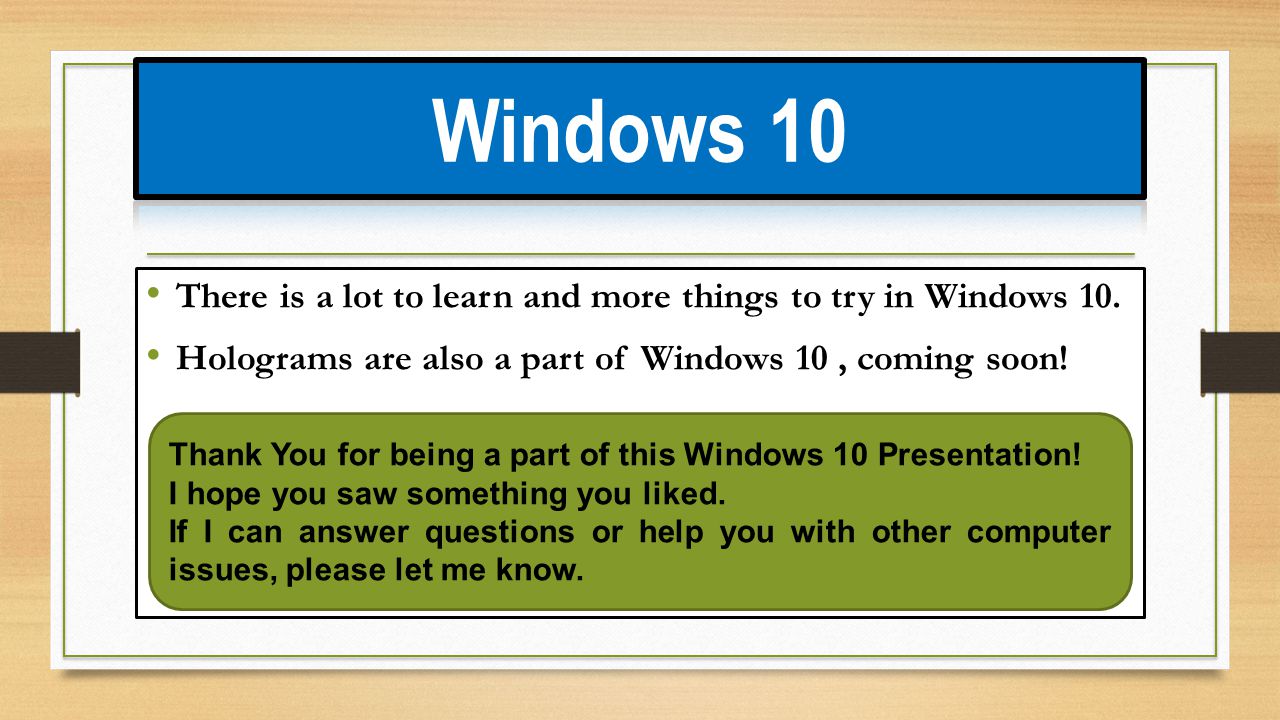 Windows 10

• There is a lot to learn and more things to try in Windows 10.
• Holograms are also a part of Windows 10 , coming soon!

Thank You for being a part of this Windows 10 Presentation!
I hope you saw something you liked.
If I can answer questions or help you with other computer issues, please let me know.